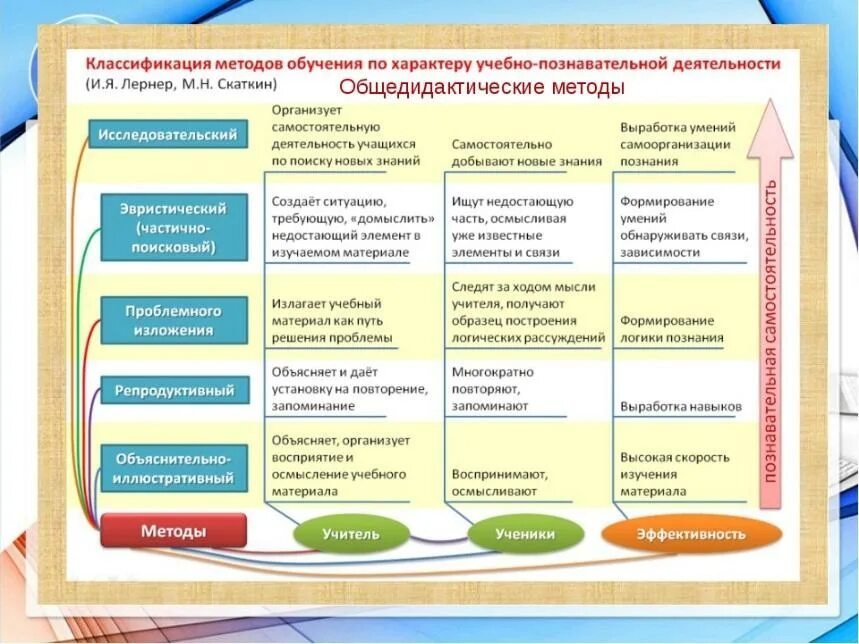 Классификация методов обучения по характеру учебно-познавательной деятельности
(И.Я. Лернер, М.Н. Скаткин)
Общедидактические методы

| Методы | Учитель | Ученики | Эффективность |
|---|---|---|---|
| Исследовательский | Организует самостоятельную деятельность учащихся по поиску новых знаний | Самостоятельно добывают новые знания | Выработка умений самоорганизации познания |
| Эвристический (частично-поисковый) | Создаёт ситуацию, требующую, «домыслить» недостающий элемент в изучаемом материале | Ищут недостающую часть, осмысливая уже известные элементы и связи | Формирование умений обнаруживать связи, зависимости |
| Проблемного изложения | Излагает учебный материал как путь решения проблемы | Следят за ходом мысли учителя, получают образец построения логических рассуждений | Формирование логики познания |
| Репродуктивный | Объясняет и даёт установку на повторение, запоминание | Многократно повторяют, запоминают | Выработка навыков |
| Объяснительно-иллюстративный | Объясняет, организует восприятие и осмысление учебного материала | Воспринимают, осмысливают | Высокая скорость изучения материала |

познавательная самостоятельность